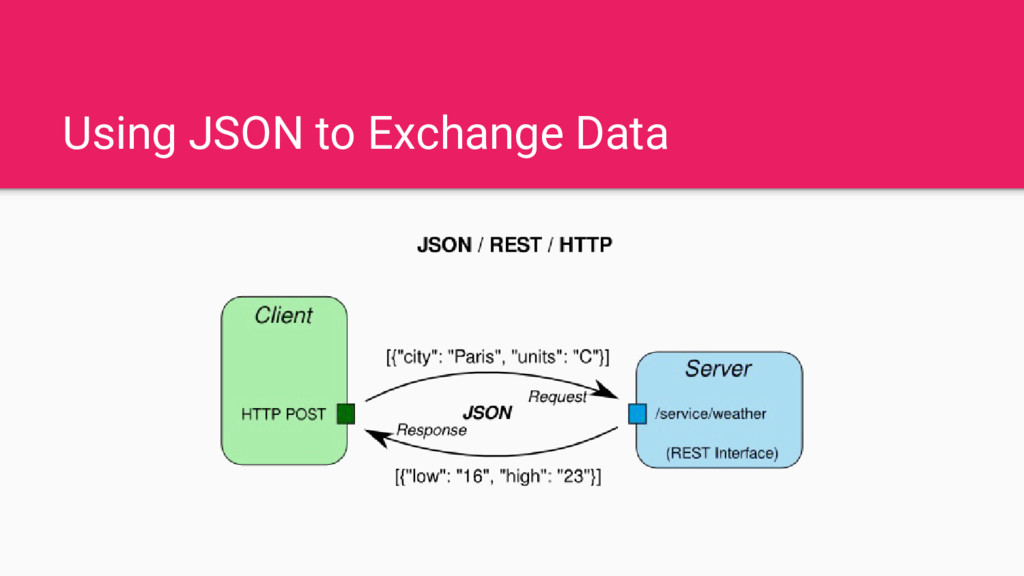 Using JSON to Exchange Data

JSON / REST / HTTP

Client

HTTP POST

[{"city": "Paris", "units": "C"}]

Request

JSON

Response

[{"low": "16", "high": "23"}]

Server

/service/weather

(REST Interface)